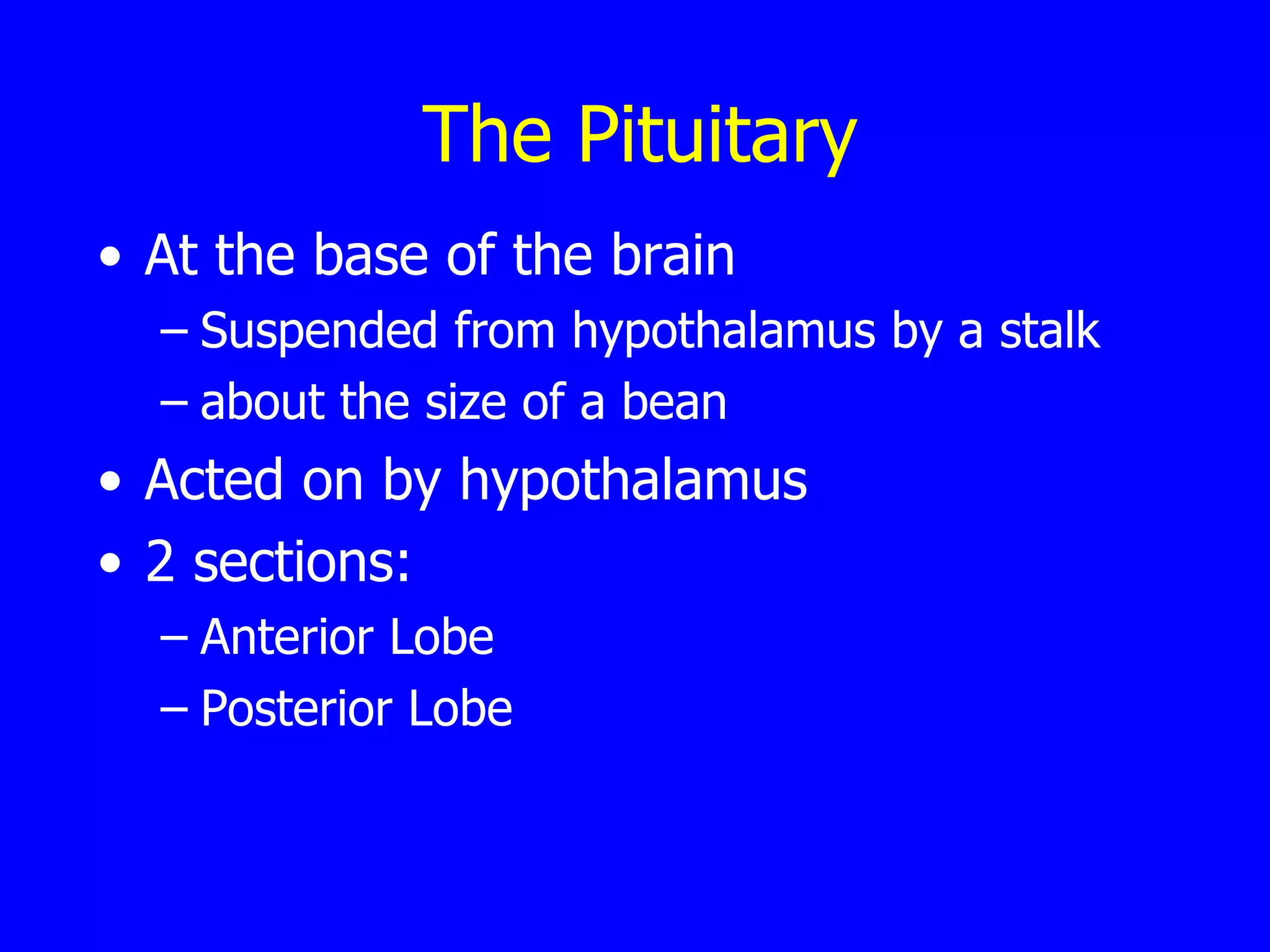 The Pituitary

• At the base of the brain
 – Suspended from hypothalamus by a stalk
 – about the size of a bean
• Acted on by hypothalamus
• 2 sections:
 – Anterior Lobe
 – Posterior Lobe